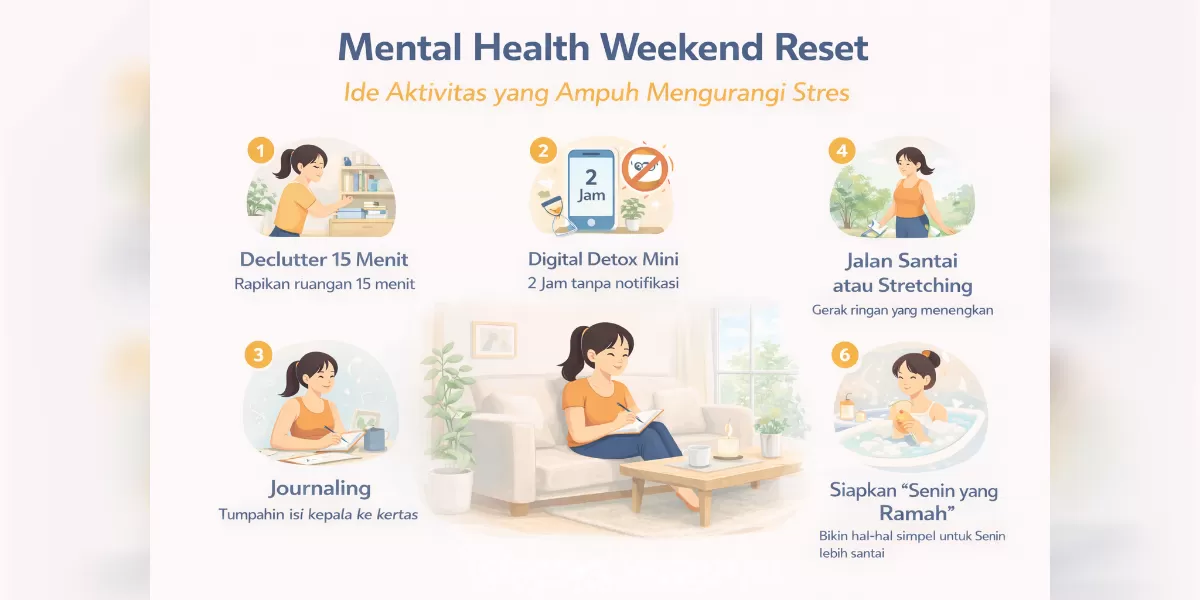 Mental Health Weekend Reset

Ide Aktivitas yang Ampuh Mengurangi Stres

1

Declutter 15 Menit

Rapikan ruangan 15 menit

2

2 Jam

Digital Detox Mini

2 Jam tanpa notifikasi

4

Jalan Santai atau Stretching

Gerak ringan yang menengkan

3

Journaling

Tumpahin isi kepala ke kertas

6

Siapkan "Senin yang Ramah"

Bikin hal-hal simpel untuk Senin lebih santai